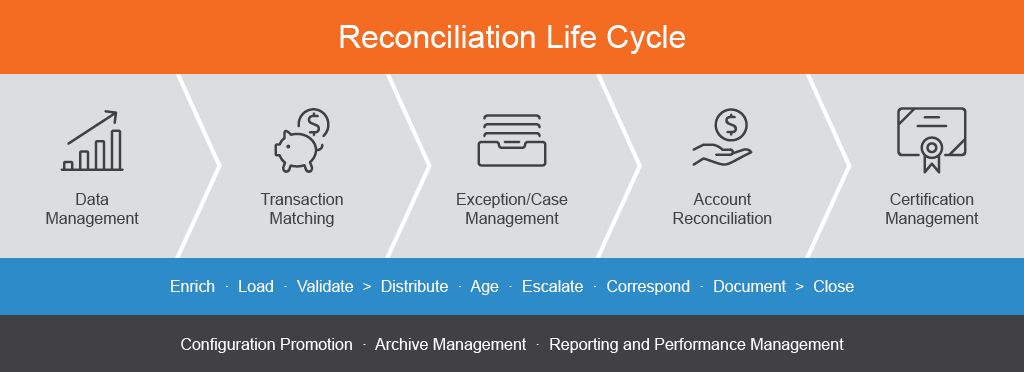 Reconciliation Life Cycle

Data Management

Transaction Matching

Exception/Case Management

Account Reconciliation

Certification Management

Enrich · Load · Validate > Distribute · Age · Escalate · Correspond · Document > Close

Configuration Promotion · Archive Management · Reporting and Performance Management